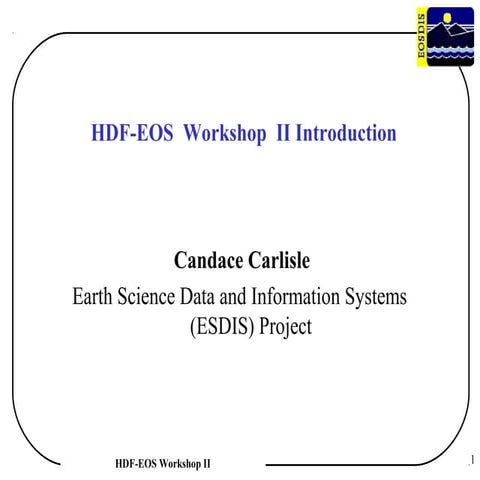 EOSDIS

HDF-EOS Workshop II Introduction

Candace Carlisle

Earth Science Data and Information Systems (ESDIS) Project

HDF-EOS Workshop II

1